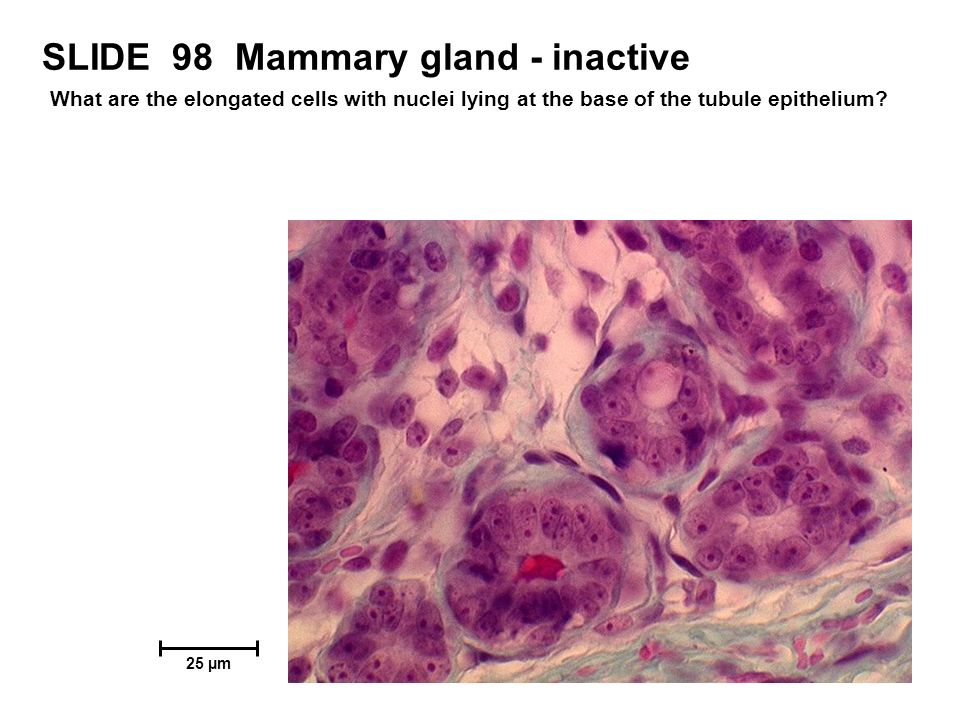 SLIDE 98 Mammary gland - inactive

What are the elongated cells with nuclei lying at the base of the tubule epithelium?

25 µm